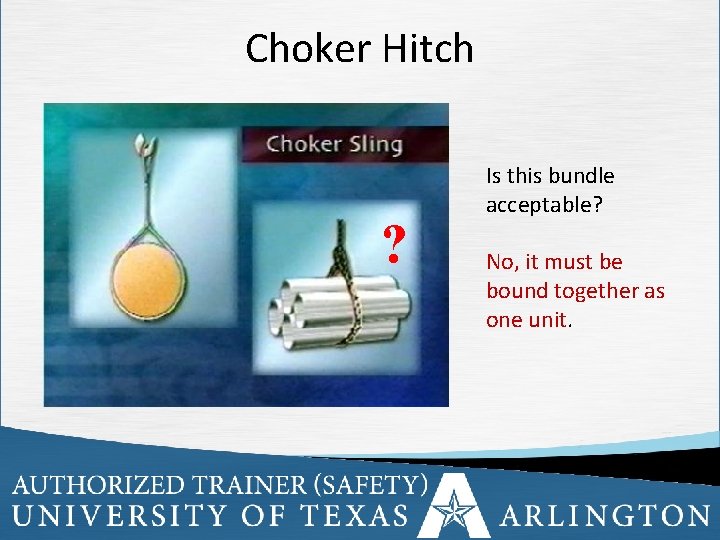 Choker Hitch

Choker Sling

?

Is this bundle acceptable?

No, it must be bound together as one unit.

AUTHORIZED TRAINER (SAFETY)
UNIVERSITY OF TEXAS ARLINGTON